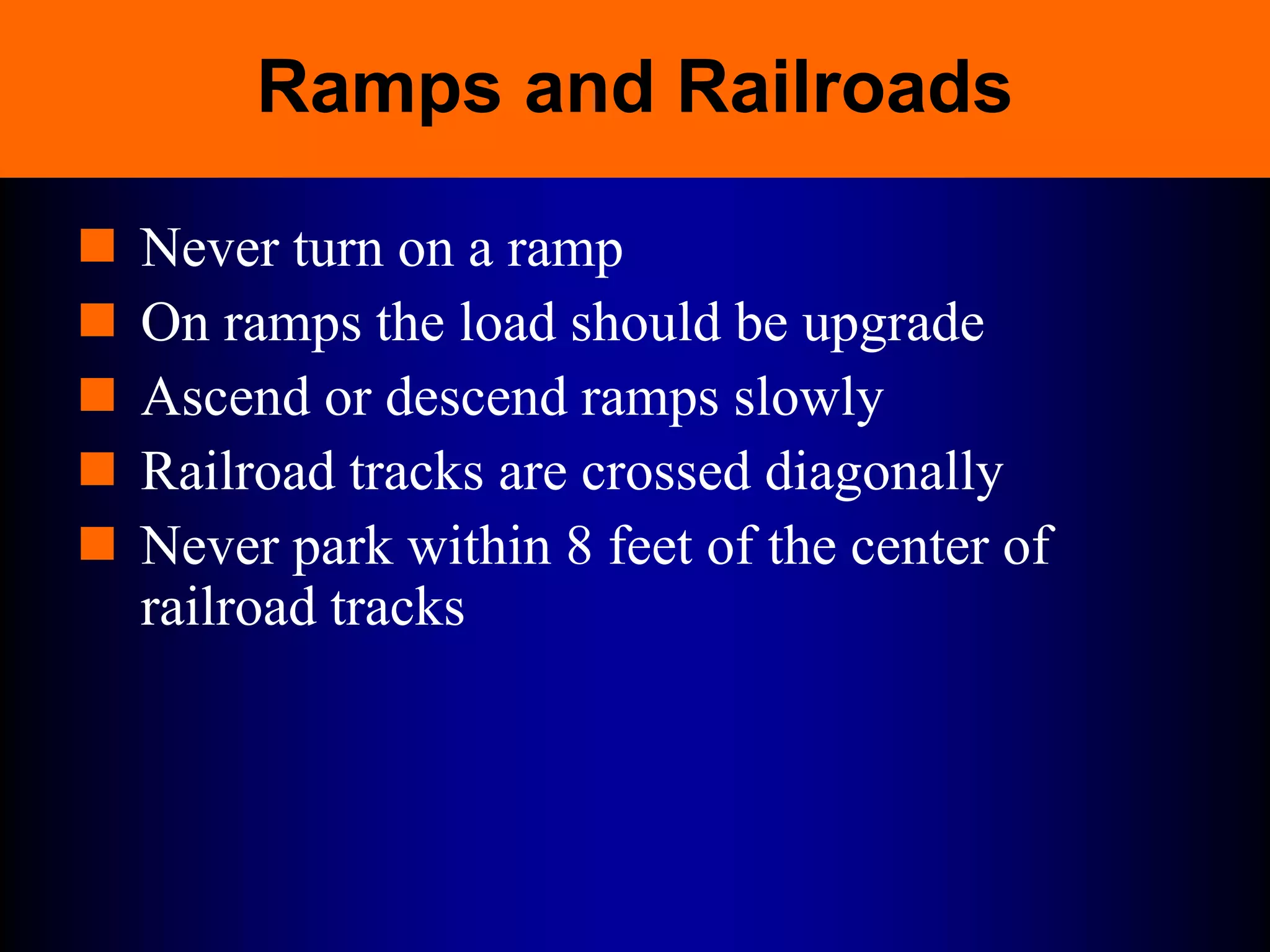 Ramps and Railroads

- Never turn on a ramp
- On ramps the load should be upgrade
- Ascend or descend ramps slowly
- Railroad tracks are crossed diagonally
- Never park within 8 feet of the center of railroad tracks